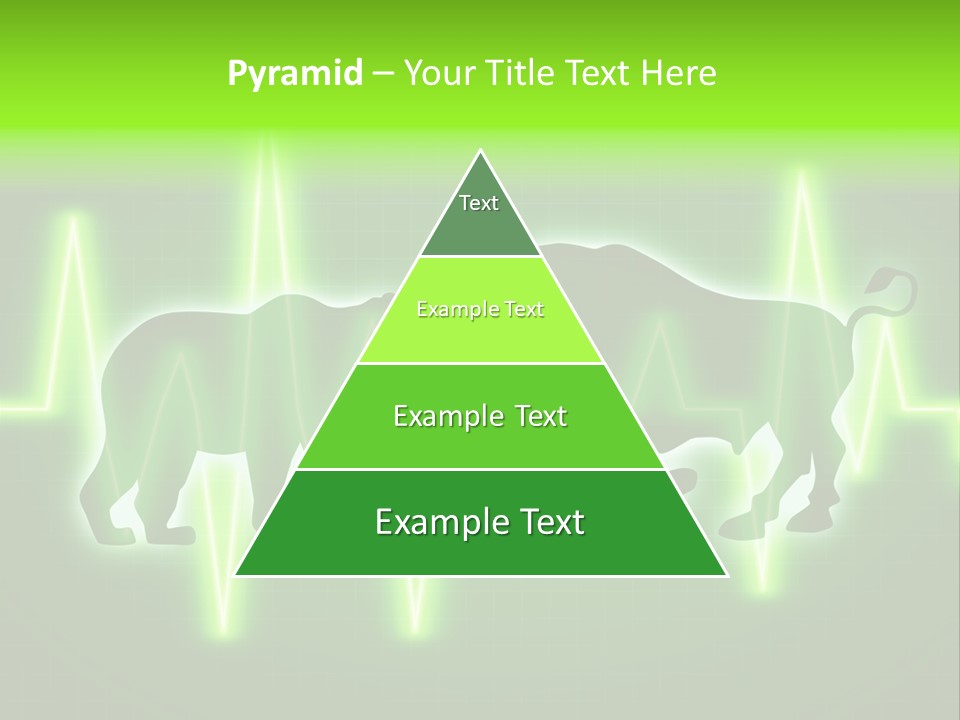 Pyramid – Your Title Text Here

Text

Example Text

Example Text

Example Text